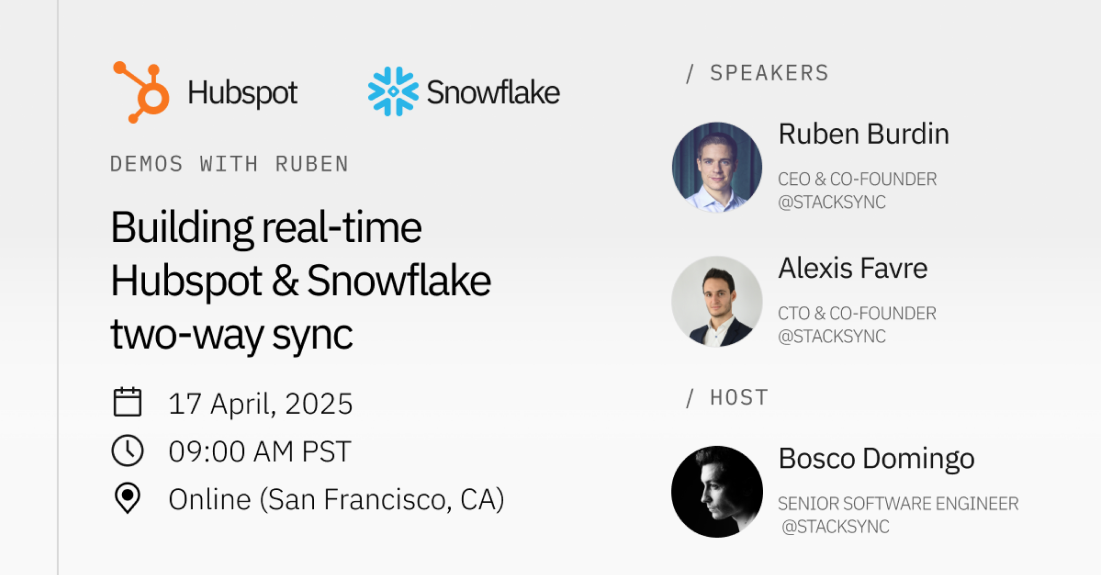 Hubspot

Snowflake

DEMOS WITH RUBEN

Building real-time Hubspot & Snowflake two-way sync

17 April, 2025

09:00 AM PST

Online (San Francisco, CA)

/ SPEAKERS

Ruben Burdin

CEO & CO-FOUNDER @STACKSYNC

Alexis Favre

CTO & CO-FOUNDER @STACKSYNC

/ HOST

Bosco Domingo

SENIOR SOFTWARE ENGINEER @STACKSYNC